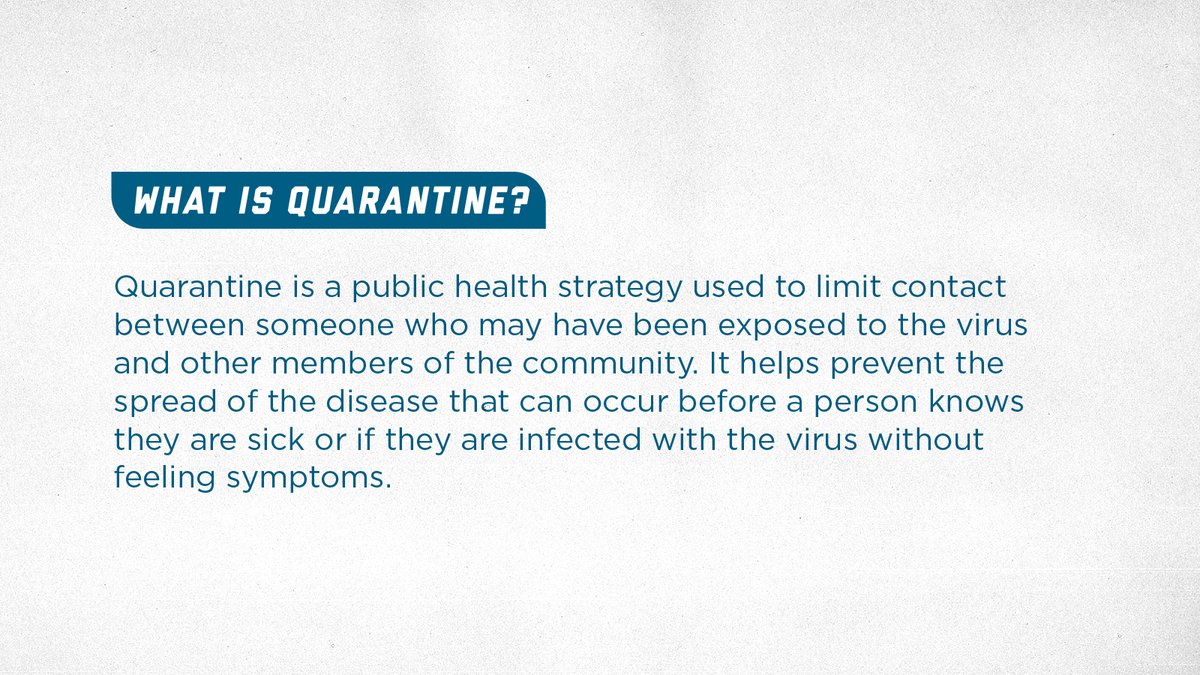 WHAT IS QUARANTINE?

Quarantine is a public health strategy used to limit contact between someone who may have been exposed to the virus and other members of the community. It helps prevent the spread of the disease that can occur before a person knows they are sick or if they are infected with the virus without feeling symptoms.